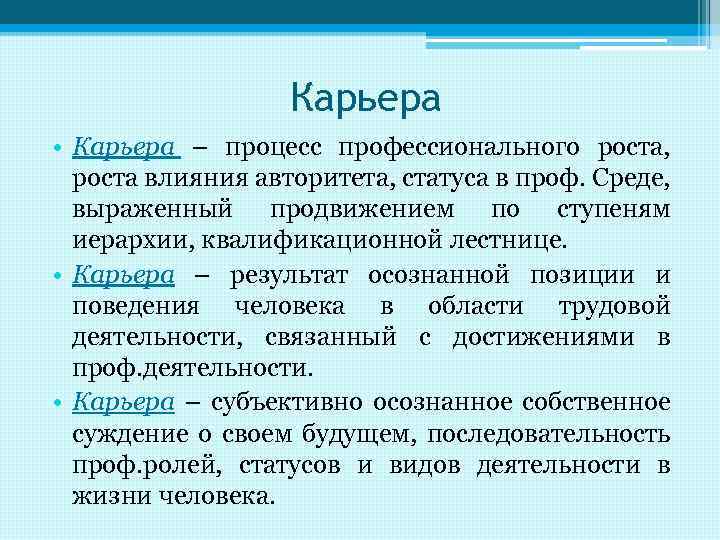 Карьера

• Карьера – процесс профессионального роста, роста влияния авторитета, статуса в проф. Среде, выраженный продвижением по ступеням иерархии, квалификационной лестнице.

• Карьера – результат осознанной позиции и поведения человека в области трудовой деятельности, связанный с достижениями в проф.деятельности.

• Карьера – субъективно осознанное собственное суждение о своем будущем, последовательность проф.ролей, статусов и видов деятельности в жизни человека.